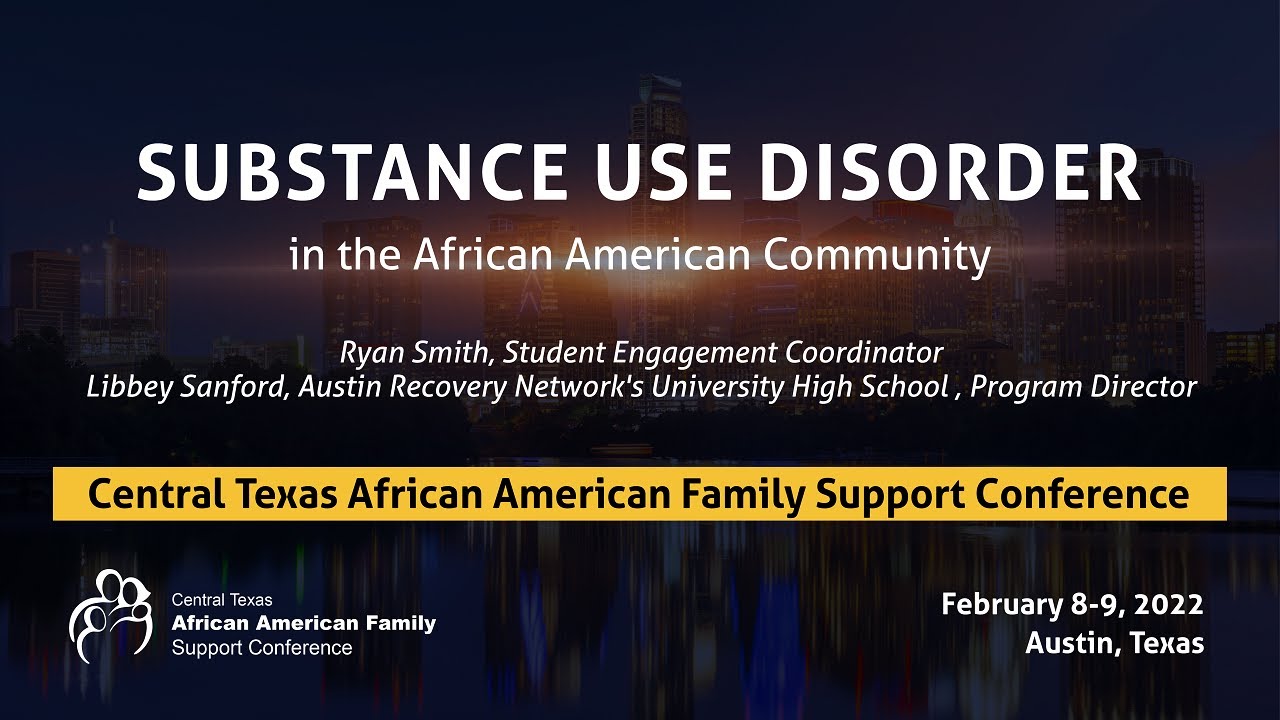 SUBSTANCE USE DISORDER

in the African American Community

Ryan Smith, Student Engagement Coordinator
Libbey Sanford, Austin Recovery Network's University High School , Program Director

Central Texas African American Family Support Conference

Central Texas
African American Family
Support Conference

February 8-9, 2022
Austin, Texas